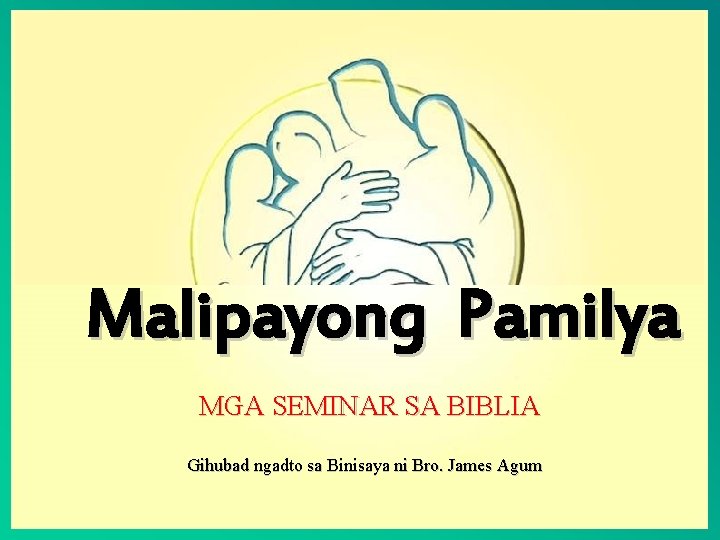 Malipayong Pamilya

MGA SEMINAR SA BIBLIA

Gihubad ngadto sa Binisaya ni Bro. James Agum